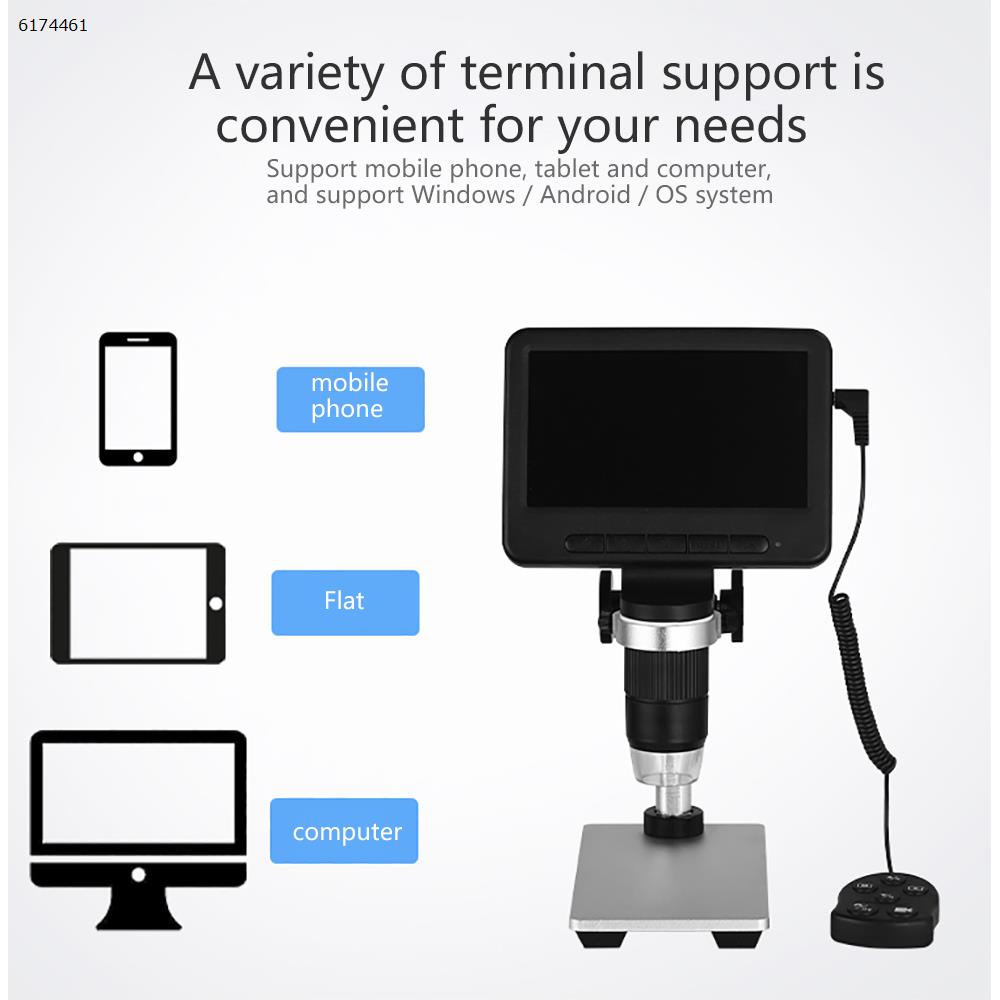 6174461

A variety of terminal support is convenient for your needs

Support mobile phone, tablet and computer, and support Windows / Android / OS system

mobile phone

Flat

computer